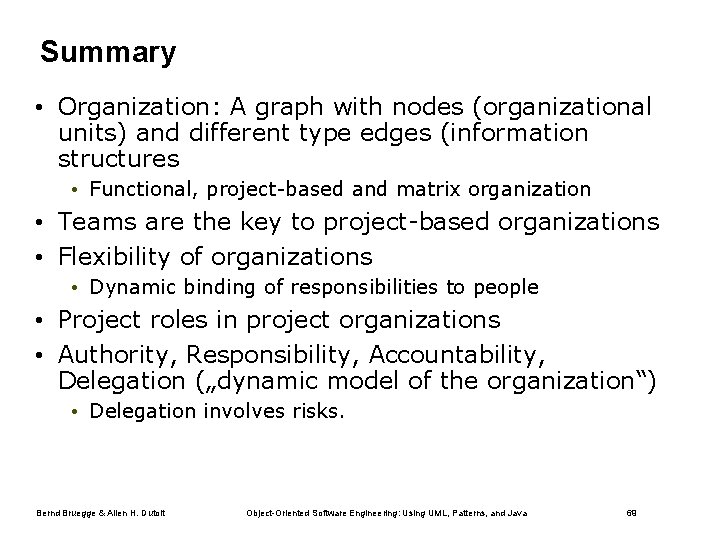 Summary

• Organization: A graph with nodes (organizational units) and different type edges (information structures
  • Functional, project-based and matrix organization
• Teams are the key to project-based organizations
• Flexibility of organizations
  • Dynamic binding of responsibilities to people
• Project roles in project organizations
• Authority, Responsibility, Accountability, Delegation („dynamic model of the organization“)
  • Delegation involves risks.

Bernd Bruegge & Allen H. Dutoit Object-Oriented Software Engineering: Using UML, Patterns, and Java 69